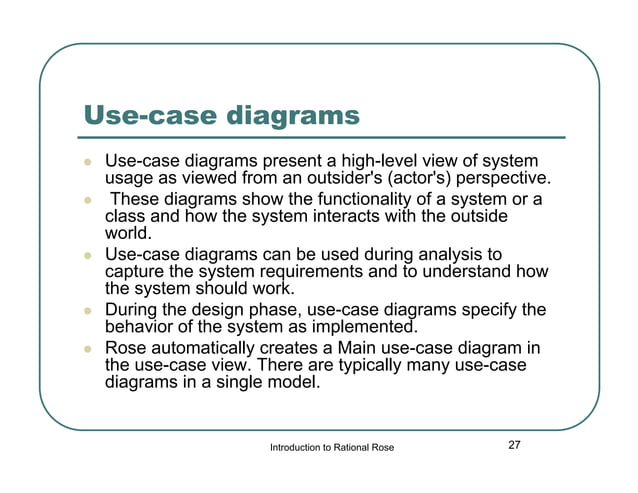 Use-case diagrams

- Use-case diagrams present a high-level view of system usage as viewed from an outsider's (actor's) perspective.
- These diagrams show the functionality of a system or a class and how the system interacts with the outside world.
- Use-case diagrams can be used during analysis to capture the system requirements and to understand how the system should work.
- During the design phase, use-case diagrams specify the behavior of the system as implemented.
- Rose automatically creates a Main use-case diagram in the use-case view. There are typically many use-case diagrams in a single model.

Introduction to Rational Rose

27